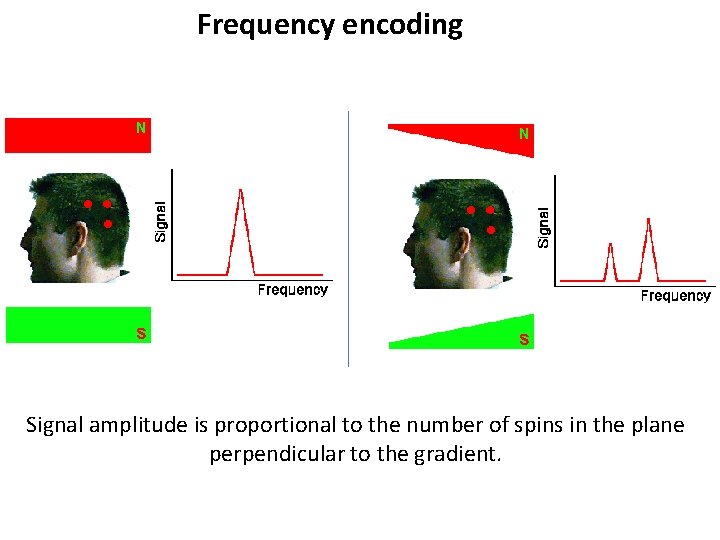 Frequency encoding

N

Signal

Frequency

S

N

Signal

Frequency

S

Signal amplitude is proportional to the number of spins in the plane perpendicular to the gradient.